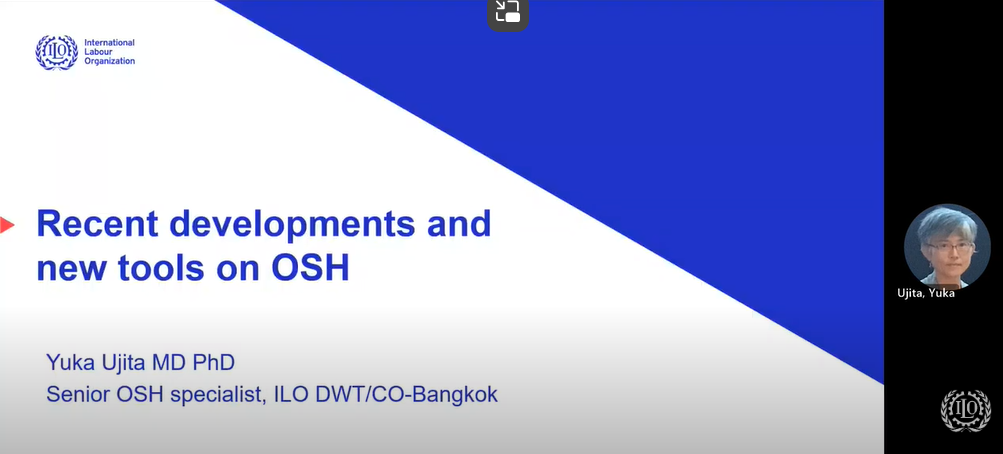 ILO International Labour Organization

Recent developments and new tools on OSH

Yuka Ujita MD PhD
Senior OSH specialist, ILO DWT/CO-Bangkok

Ujita, Yuka

ILO